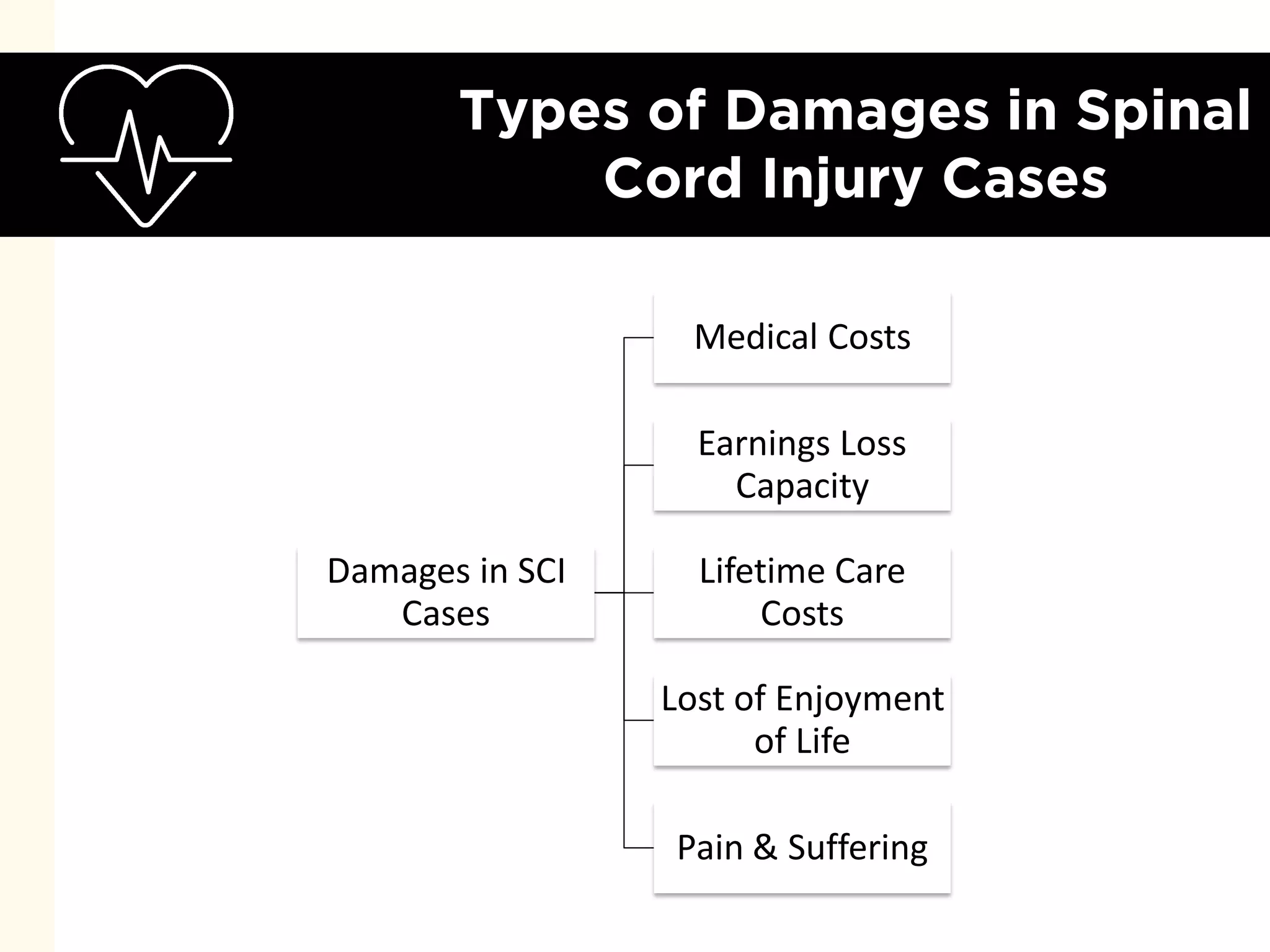 Types of Damages in Spinal Cord Injury Cases

Damages in SCI Cases

Medical Costs

Earnings Loss Capacity

Lifetime Care Costs

Lost of Enjoyment of Life

Pain & Suffering